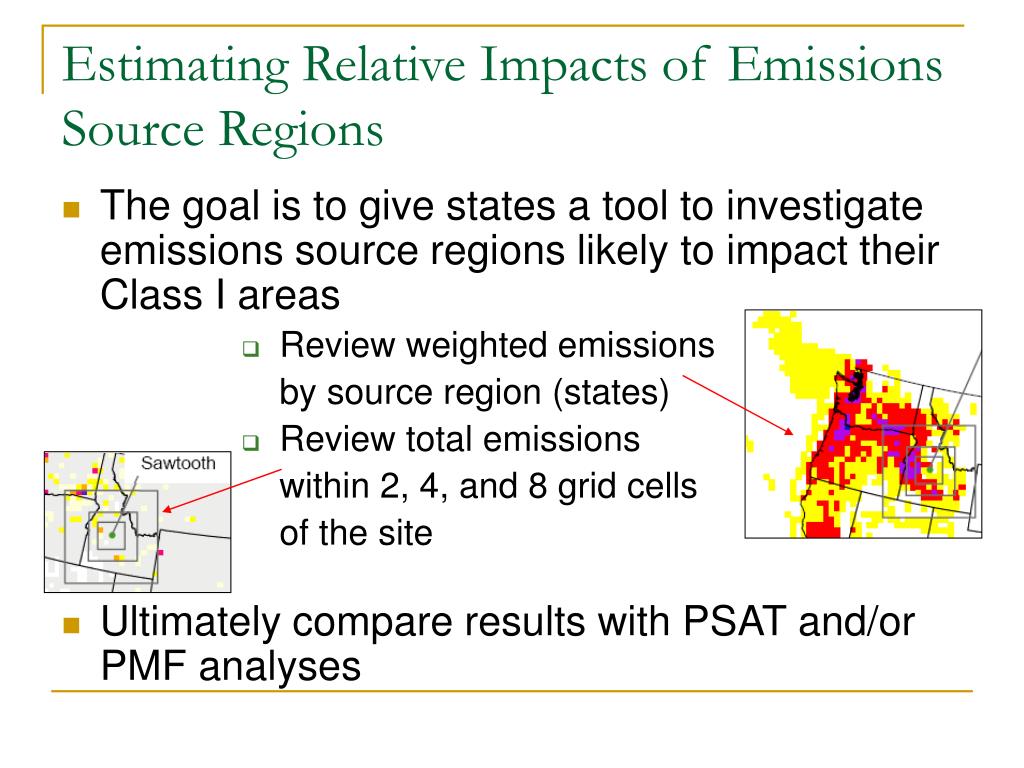 Estimating Relative Impacts of Emissions Source Regions

The goal is to give states a tool to investigate emissions source regions likely to impact their Class I areas

Review weighted emissions by source region (states)

Review total emissions within 2, 4, and 8 grid cells of the site

Sawtooth

Ultimately compare results with PSAT and/or PMF analyses